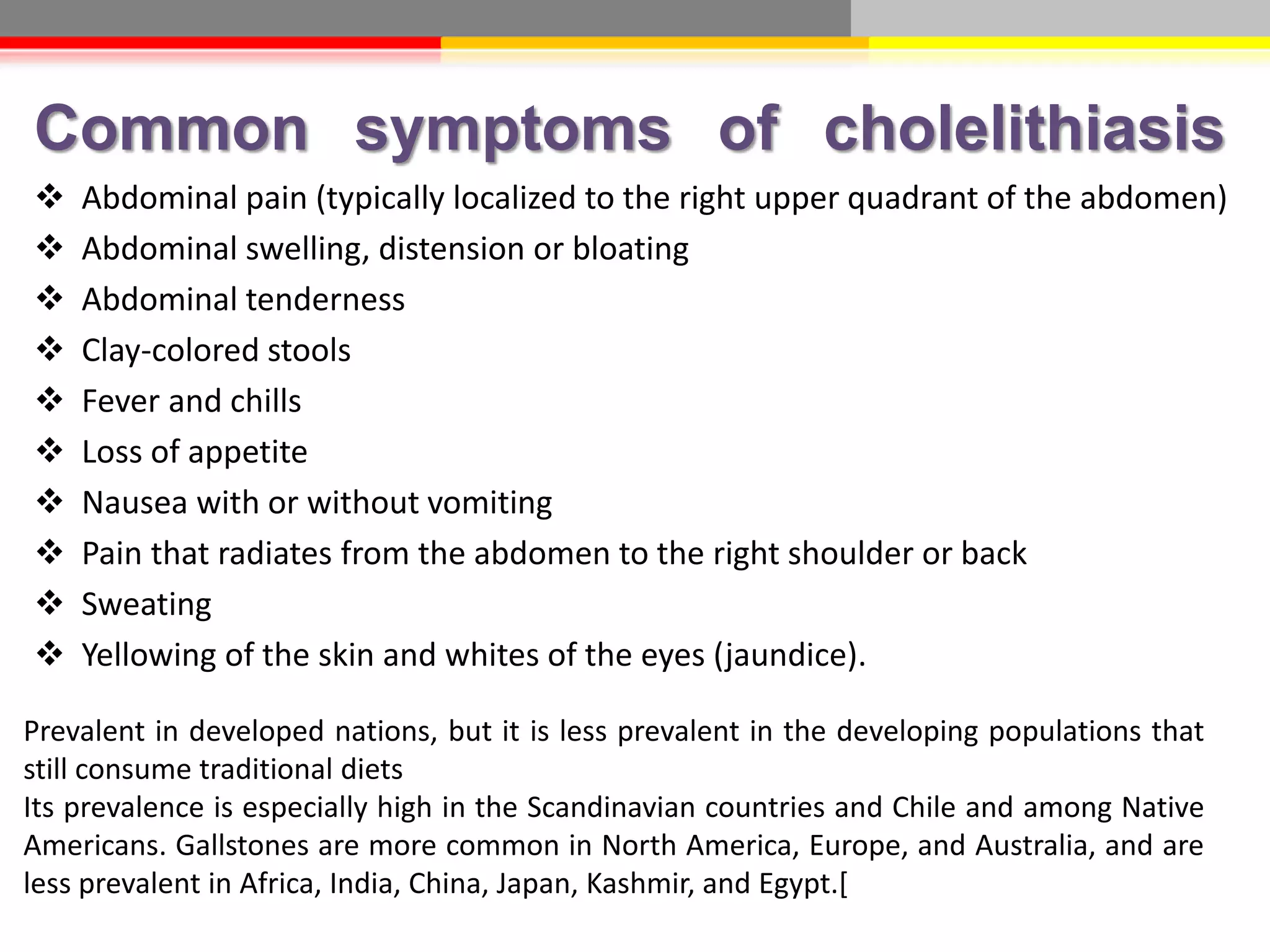 Common symptoms of cholelithiasis

❖ Abdominal pain (typically localized to the right upper quadrant of the abdomen)
❖ Abdominal swelling, distension or bloating
❖ Abdominal tenderness
❖ Clay-colored stools
❖ Fever and chills
❖ Loss of appetite
❖ Nausea with or without vomiting
❖ Pain that radiates from the abdomen to the right shoulder or back
❖ Sweating
❖ Yellowing of the skin and whites of the eyes (jaundice).

Prevalent in developed nations, but it is less prevalent in the developing populations that still consume traditional diets
Its prevalence is especially high in the Scandinavian countries and Chile and among Native Americans. Gallstones are more common in North America, Europe, and Australia, and are less prevalent in Africa, India, China, Japan, Kashmir, and Egypt.[